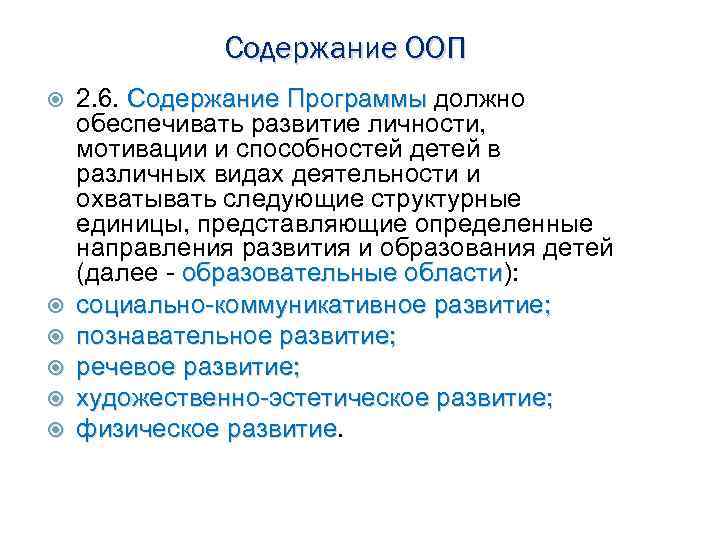 Содержание ООП

2.6. Содержание Программы должно обеспечивать развитие личности, мотивации и способностей детей в различных видах деятельности и охватывать следующие структурные единицы, представляющие определенные направления развития и образования детей (далее - образовательные области):

социально-коммуникативное развитие;

познавательное развитие;

речевое развитие;

художественно-эстетическое развитие;

физическое развитие.